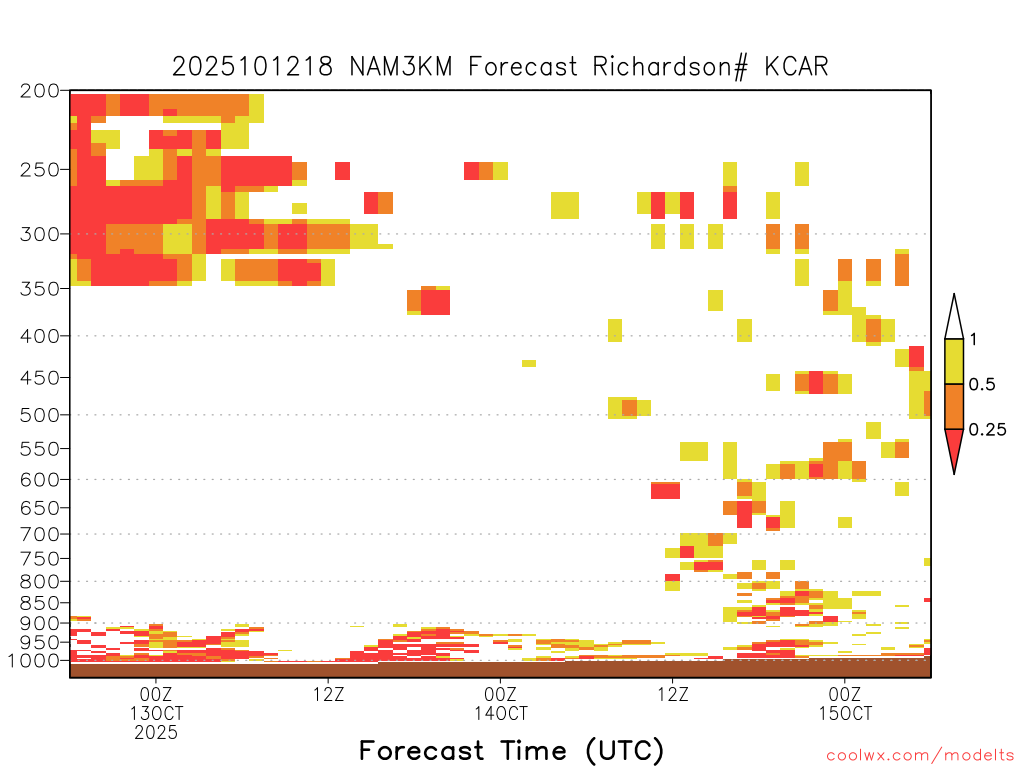 2025101218 NAM3KM Forecast Richardson# KCAR

200
250
300
350
400
450
500
550
600
650
700
750
800
850
900
950
1000

1
0.5
0.25

00Z
13OCT
2025
12Z
00Z
14OCT
12Z
00Z
15OCT

Forecast Time (UTC)

coolwx.com/modelts